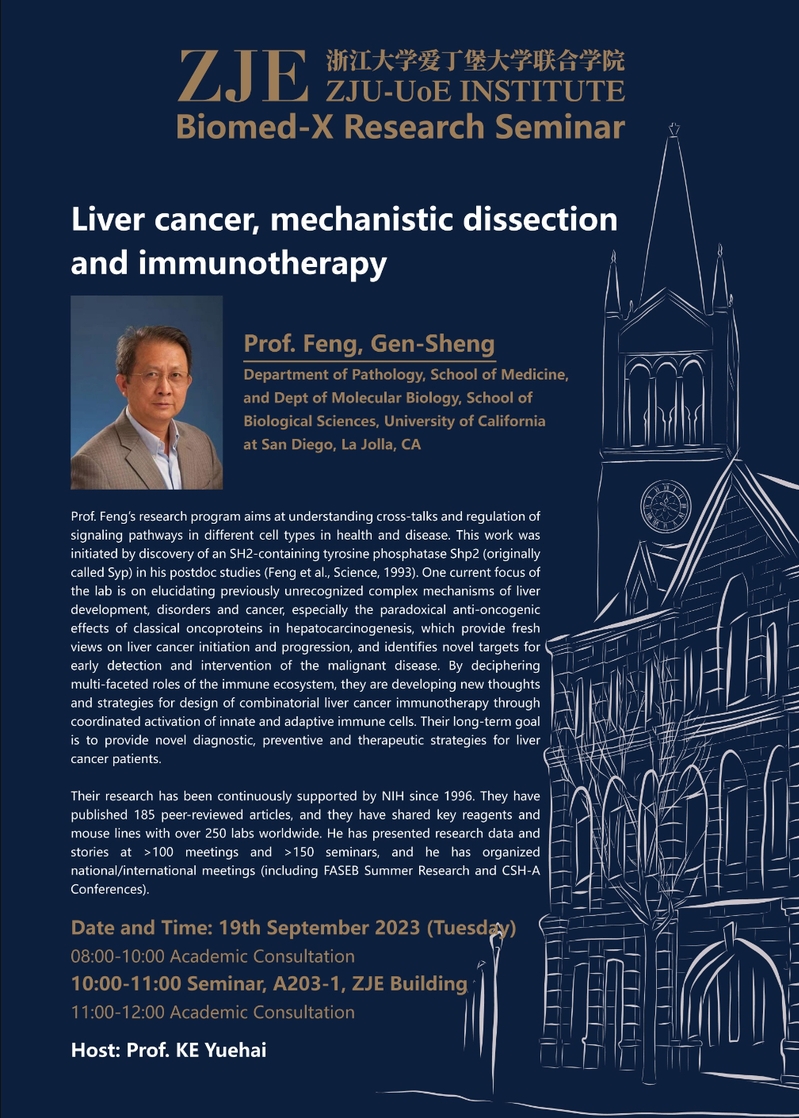 ZJE 浙江大学爱丁堡大学联合学院
ZJU-UoE INSTITUTE
Biomed-X Research Seminar

Liver cancer, mechanistic dissection and immunotherapy

Prof. Feng, Gen-Sheng
Department of Pathology, School of Medicine, and Dept of Molecular Biology, School of Biological Sciences, University of California at San Diego, La Jolla, CA

Prof. Feng's research program aims at understanding cross-talks and regulation of signaling pathways in different cell types in health and disease. This work was initiated by discovery of an SH2-containing tyrosine phosphatase Shp2 (originally called Syp) in his postdoc studies (Feng et al., Science, 1993). One current focus of the lab is on elucidating previously unrecognized complex mechanisms of liver development, disorders and cancer, especially the paradoxical anti-oncogenic effects of classical oncoproteins in hepatocarcinogenesis, which provide fresh views on liver cancer initiation and progression, and identifies novel targets for early detection and intervention of the malignant disease. By deciphering multi-faceted roles of the immune ecosystem, they are developing new thoughts and strategies for design of combinatorial liver cancer immunotherapy through coordinated activation of innate and adaptive immune cells. Their long-term goal is to provide novel diagnostic, preventive and therapeutic strategies for liver cancer patients.

Their research has been continuously supported by NIH since 1996. They have published 185 peer-reviewed articles, and they have shared key reagents and mouse lines with over 250 labs worldwide. He has presented research data and stories at >100 meetings and >150 seminars, and he has organized national/international meetings (including FASEB Summer Research and CSH-A Conferences).

Date and Time: 19th September 2023 (Tuesday)
08:00-10:00 Academic Consultation
10:00-11:00 Seminar, A203-1, ZJE Building
11:00-12:00 Academic Consultation

Host: Prof. KE Yuehai